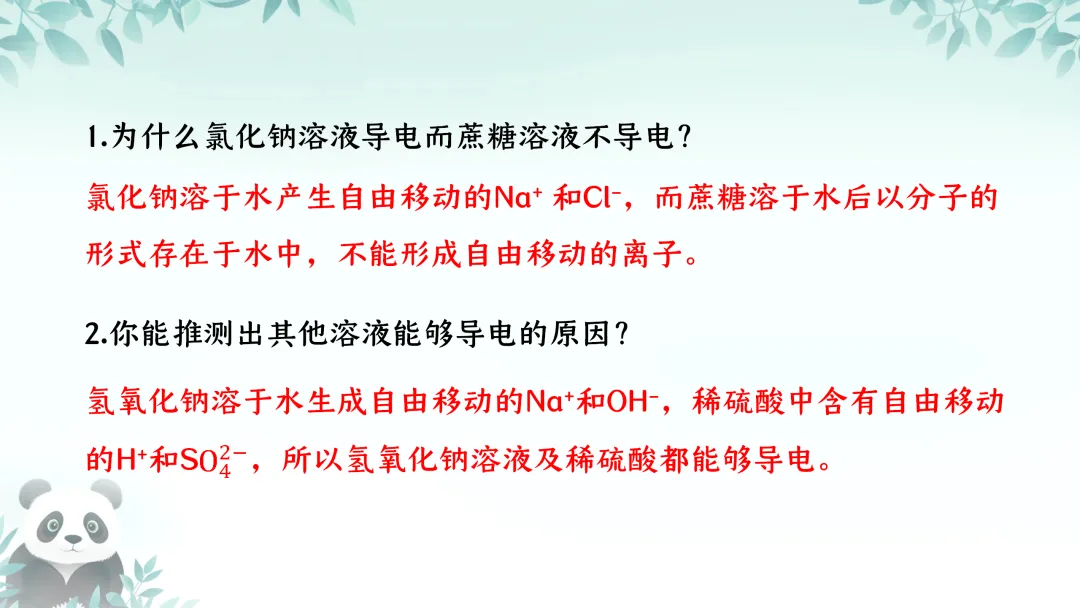 1.为什么氯化钠溶液导电而蔗糖溶液不导电？

氯化钠溶于水产生自由移动的$Na^+$ 和$Cl^-$，而蔗糖溶于水后以分子的形式存在于水中，不能形成自由移动的离子。

2.你能推测出其他溶液能够导电的原因？

氢氧化钠溶于水生成自由移动的$Na^+$和$OH^-$，稀硫酸中含有自由移动的$H^+$和$SO_4^{2-}$，所以氢氧化钠溶液及稀硫酸都能够导电。